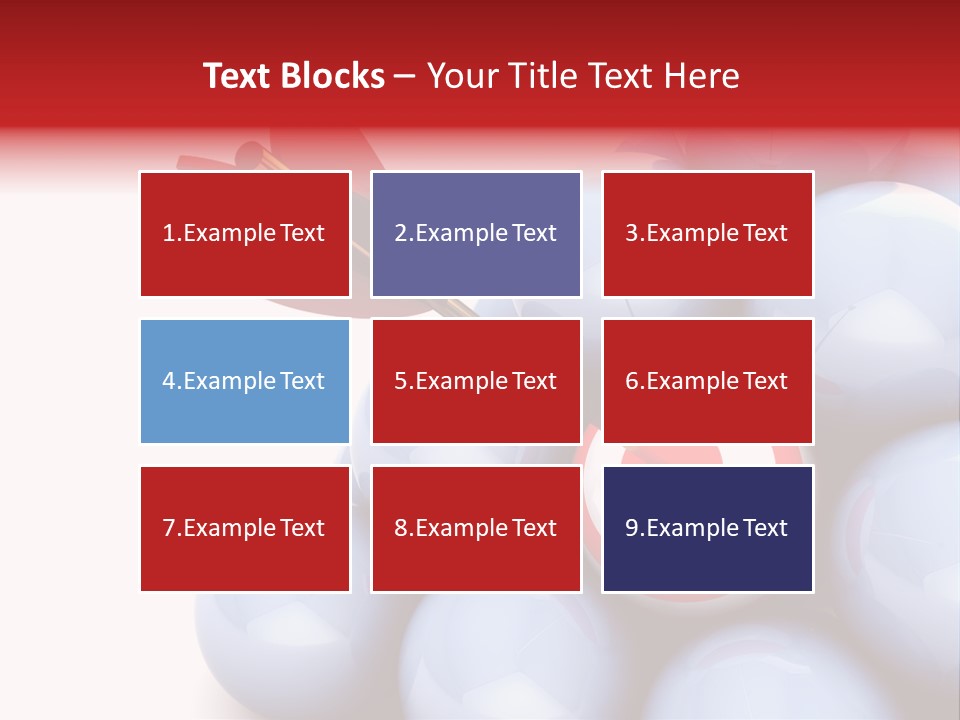 Text Blocks – Your Title Text Here

1.Example Text

2.Example Text

3.Example Text

4.Example Text

5.Example Text

6.Example Text

7.Example Text

8.Example Text

9.Example Text